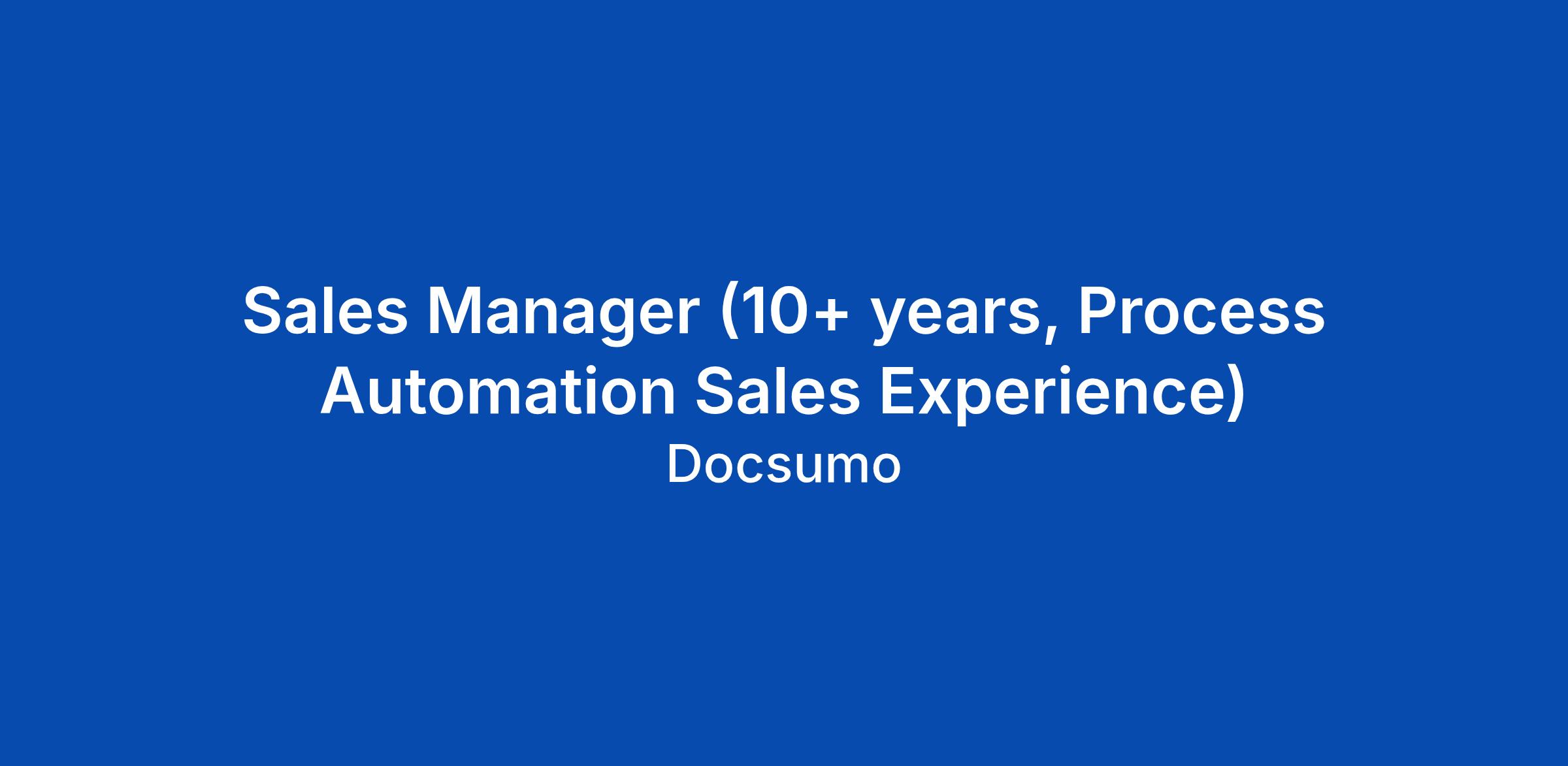 Sales Manager (10+ years, Process Automation Sales Experience)

Docsumo